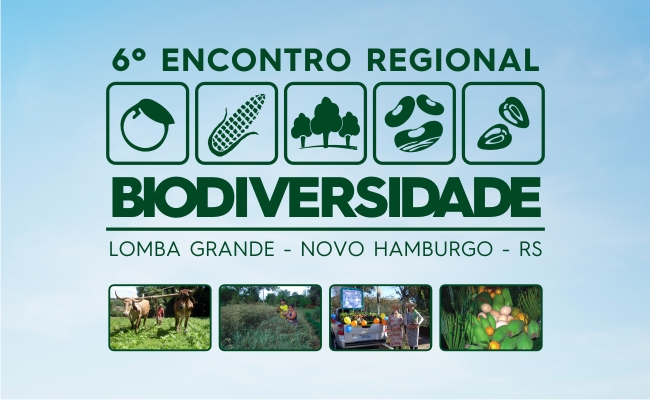 6º ENCONTRO REGIONAL

BIODIVERSIDADE

LOMBA GRANDE - NOVO HAMBURGO - RS